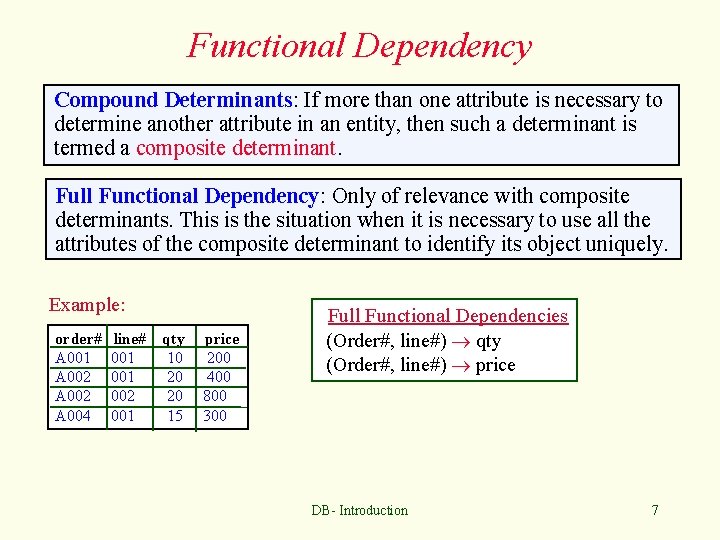 Functional Dependency

Compound Determinants: If more than one attribute is necessary to determine another attribute in an entity, then such a determinant is termed a composite determinant.

Full Functional Dependency: Only of relevance with composite determinants. This is the situation when it is necessary to use all the attributes of the composite determinant to identify its object uniquely.

Example:

| order# | line# | qty | price |
|---|---|---|---|
| A001 | 001 | 10 | 200 |
| A002 | 001 | 20 | 400 |
| A002 | 002 | 20 | 800 |
| A004 | 001 | 15 | 300 |

Full Functional Dependencies
(Order#, line#) $\rightarrow$ qty
(Order#, line#) $\rightarrow$ price

DB - Introduction

7